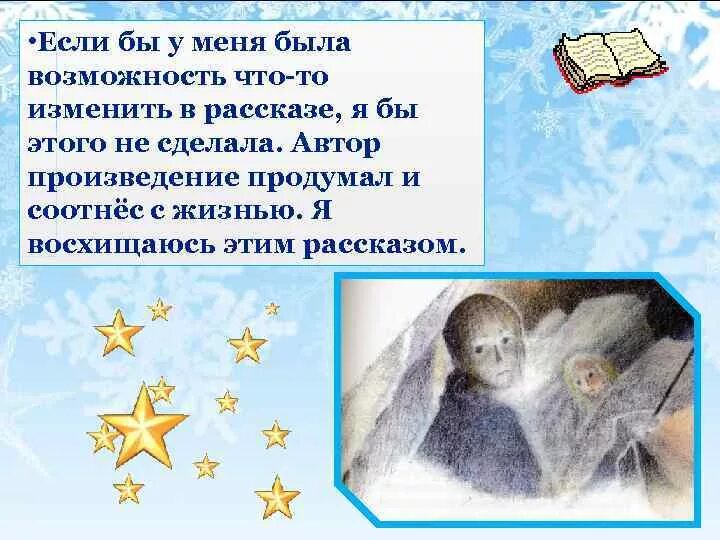 •Если бы у меня была возможность что-то изменить в рассказе, я бы этого не сделала. Автор произведение продумал и соотнёс с жизнью. Я восхищаюсь этим рассказом.